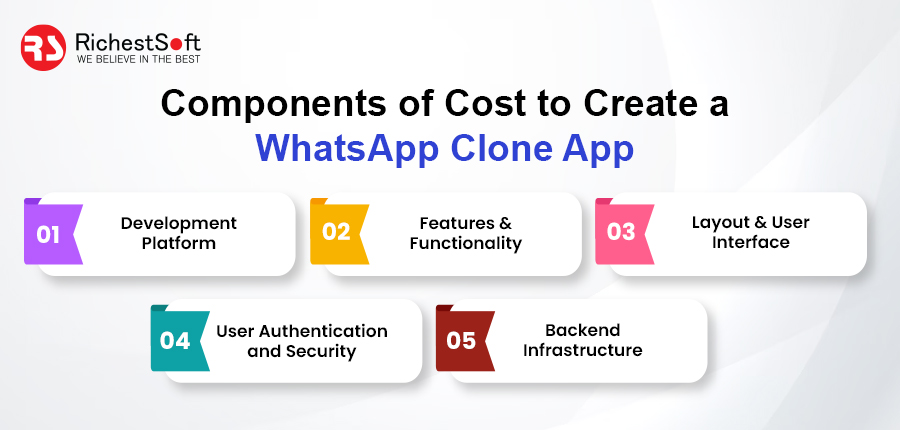 RS RichestSoft
WE BELIEVE IN THE BEST

Components of Cost to Create a WhatsApp Clone App

01 Development Platform

02 Features & Functionality

03 Layout & User Interface

04 User Authentication and Security

05 Backend Infrastructure